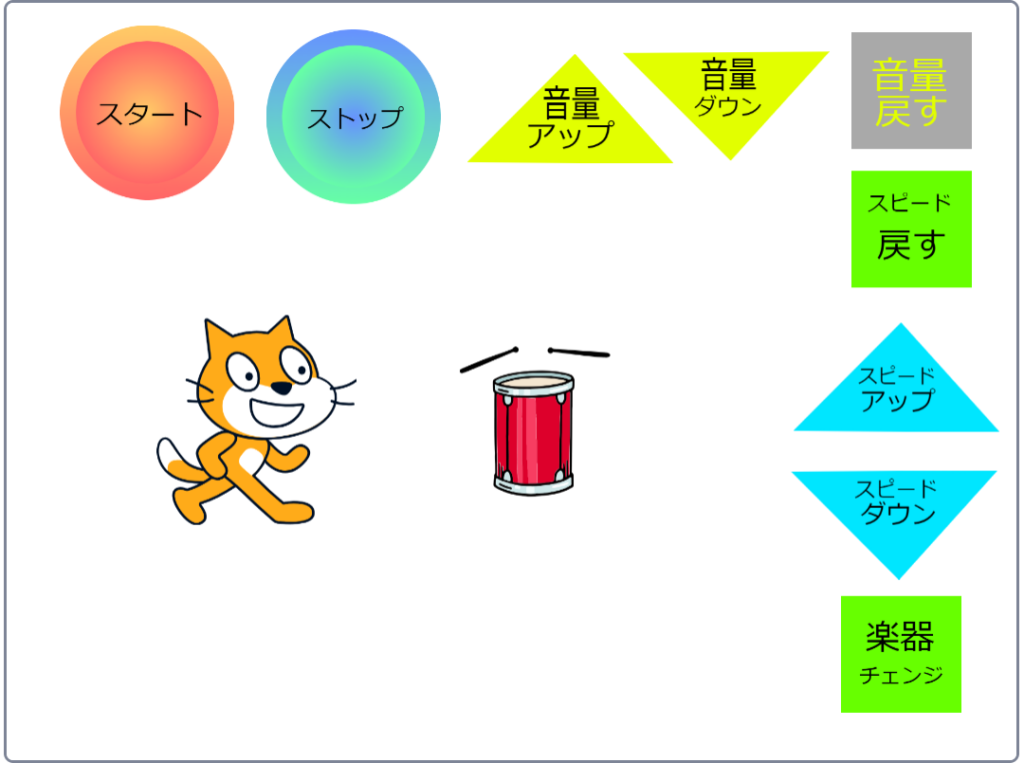 スタート

ストップ

音量
アップ

音量
ダウン

音量
戻す

スピード
戻す

スピード
アップ

スピード
ダウン

楽器
チェンジ